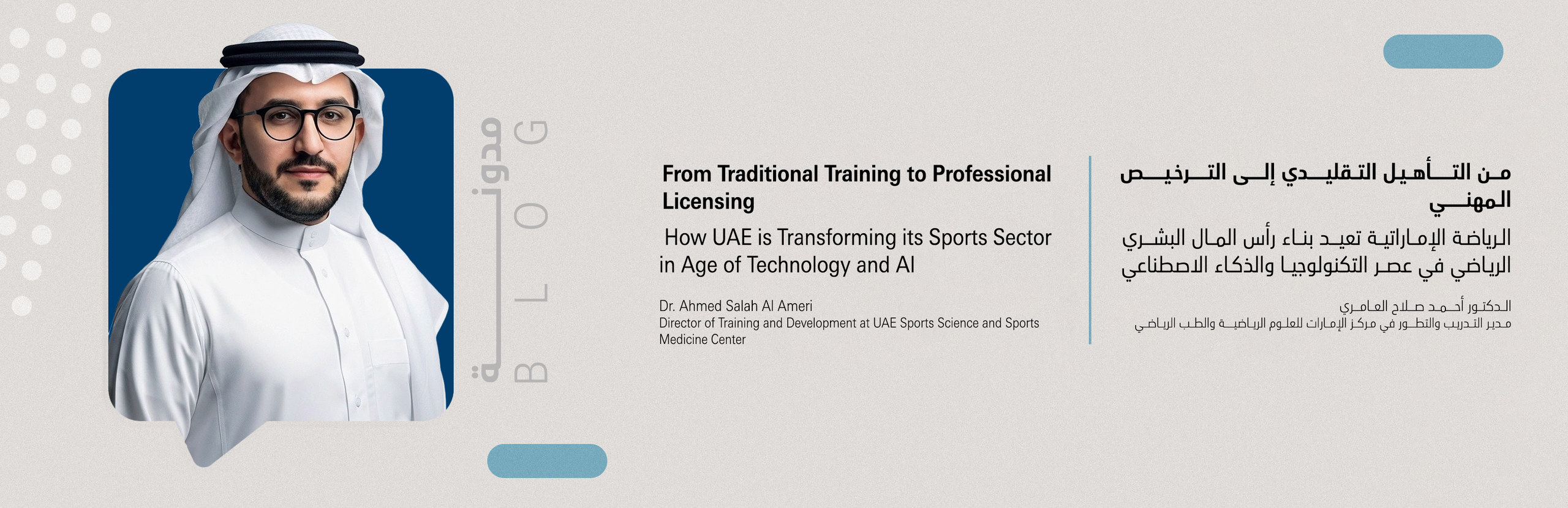 مدونة
BLOG

From Traditional Training to Professional Licensing

How UAE is Transforming its Sports Sector in Age of Technology and AI

Dr. Ahmed Salah Al Ameri
Director of Training and Development at UAE Sports Science and Sports Medicine Center

من التأهيل التقليدي إلى الترخيص المهني

الرياضة الإماراتية تعيد بناء رأس المال البشري الرياضي في عصر التكنولوجيا والذكاء الاصطناعي

الدكتور أحمد صلاح العامري
مدير التدريب والتطور في مركز الإمارات للعلوم الرياضية والطب الرياضي